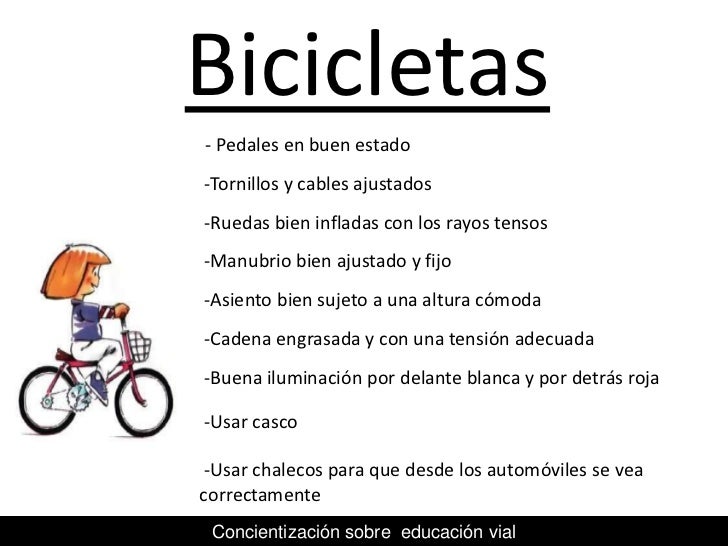 Bicicletas

- Pedales en buen estado

-Tornillos y cables ajustados

-Ruedas bien infladas con los rayos tensos

-Manubrio bien ajustado y fijo

-Asiento bien sujeto a una altura cómoda

-Cadena engrasada y con una tensión adecuada

-Buena iluminación por delante blanca y por detrás roja

-Usar casco

-Usar chalecos para que desde los automóviles se vea correctamente

Concientización sobre educación vial